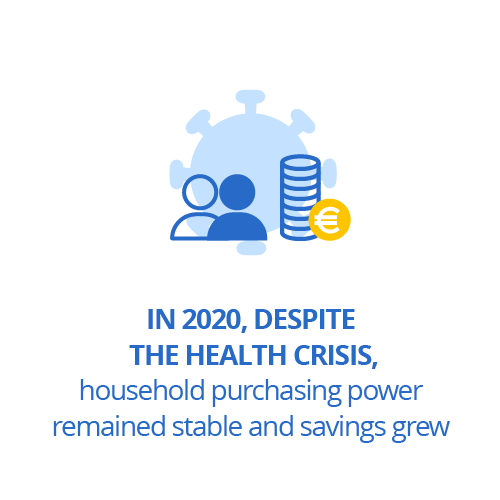 €

IN 2020, DESPITE THE HEALTH CRISIS, household purchasing power remained stable and savings grew